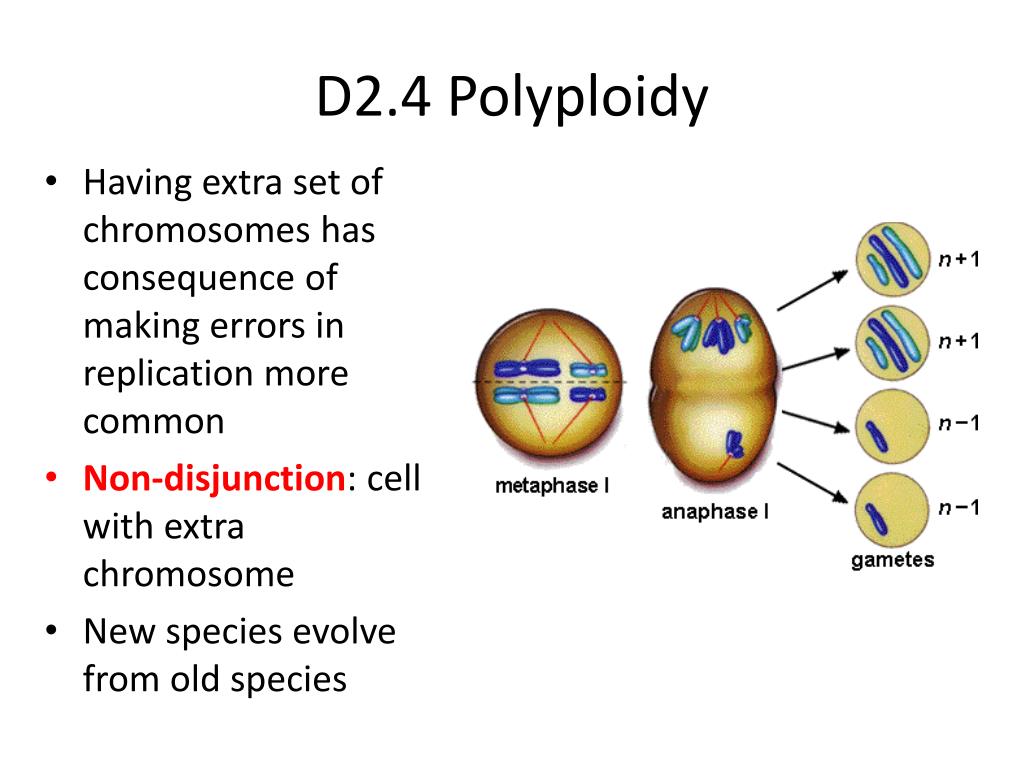 D2.4 Polyploidy

• Having extra set of chromosomes has consequence of making errors in replication more common
• Non-disjunction: cell with extra chromosome
• New species evolve from old species

metaphase I
anaphase I
$n+1$
$n+1$
$n-1$
$n-1$
gametes